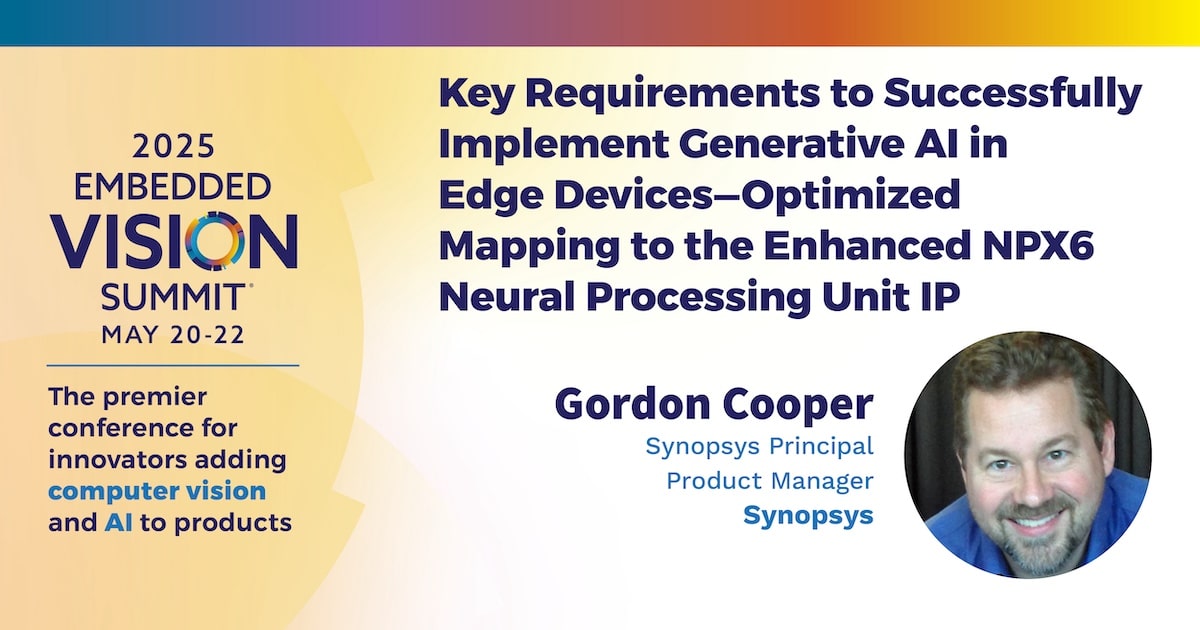 2025
EMBEDDED
VISION
SUMMIT®
MAY 20-22

The premier conference for innovators adding computer vision and AI to products

Key Requirements to Successfully Implement Generative AI in Edge Devices—Optimized Mapping to the Enhanced NPX6 Neural Processing Unit IP

Gordon Cooper
Synopsys Principal Product Manager
Synopsys